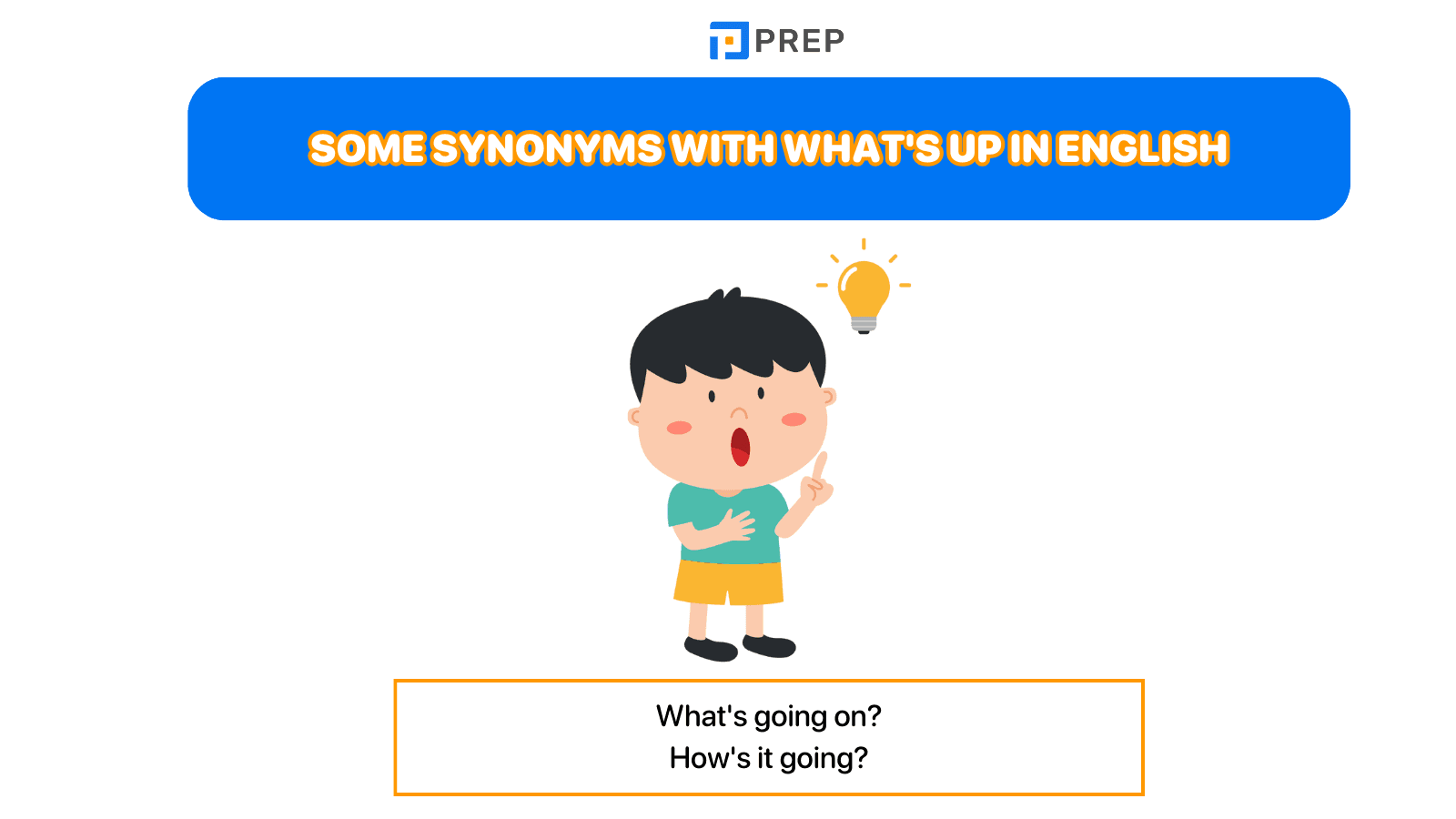 PREP

SOME SYNONYMS WITH WHAT'S UP IN ENGLISH

What's going on?
How's it going?